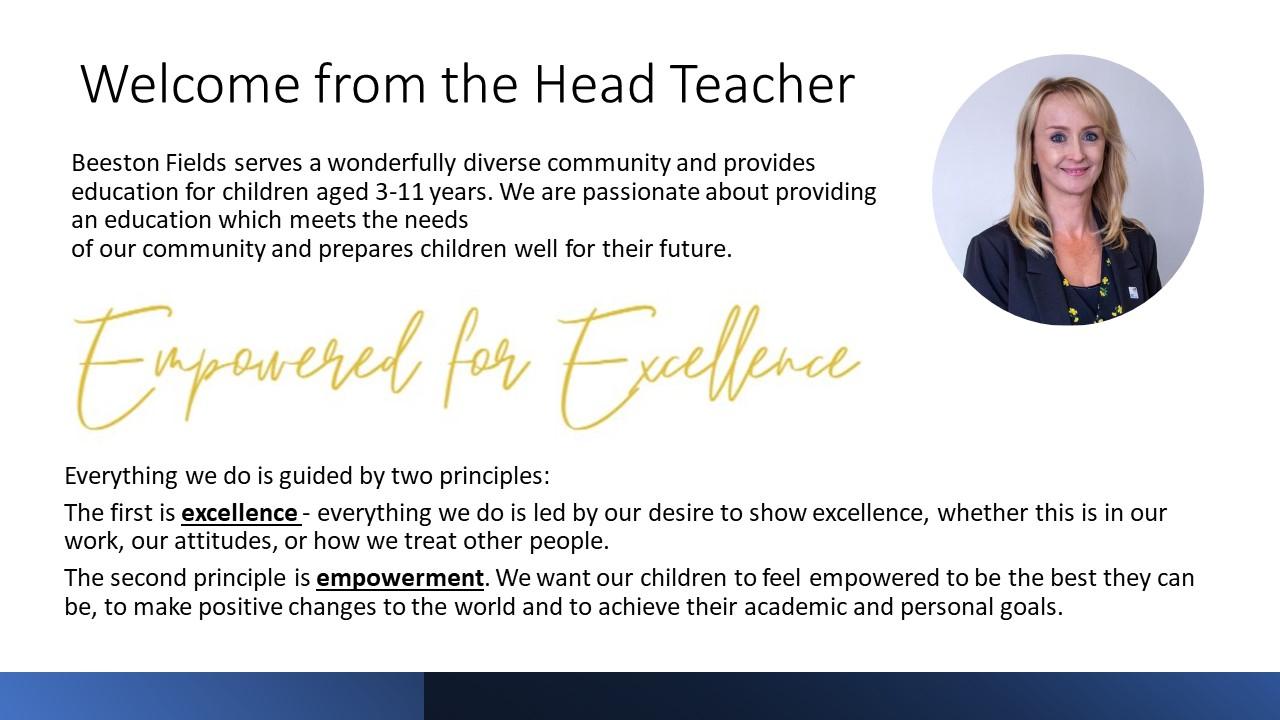 Welcome from the Head Teacher

Beeston Fields serves a wonderfully diverse community and provides education for children aged 3-11 years. We are passionate about providing an education which meets the needs
of our community and prepares children well for their future.

Empowered for Excellence

Everything we do is guided by two principles:

The first is excellence - everything we do is led by our desire to show excellence, whether this is in our work, our attitudes, or how we treat other people.

The second principle is empowerment. We want our children to feel empowered to be the best they can be, to make positive changes to the world and to achieve their academic and personal goals.